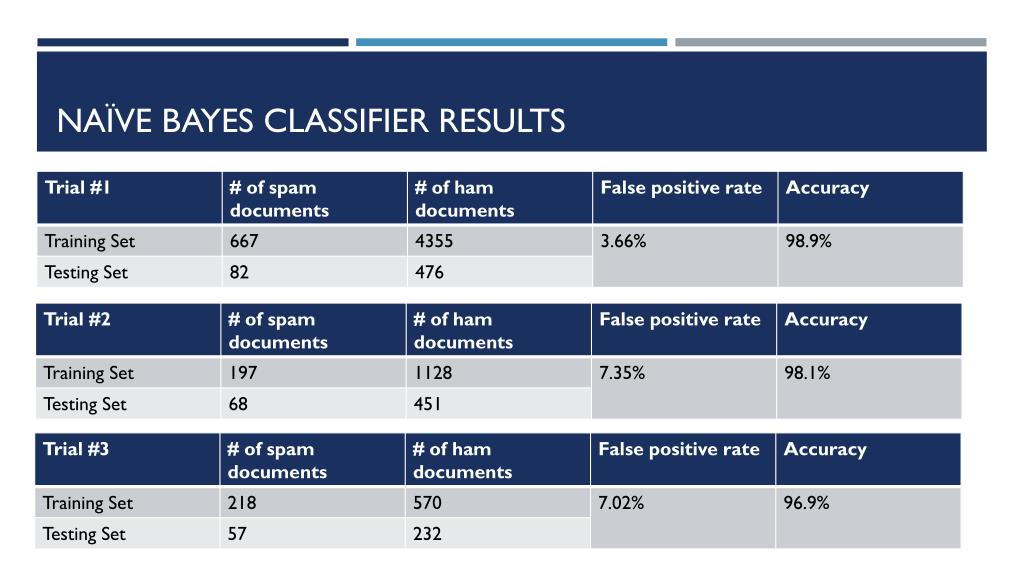 NAÏVE BAYES CLASSIFIER RESULTS

| Trial #1 | # of spam documents | # of ham documents | False positive rate | Accuracy |
|---|---|---|---|---|
| Training Set | 667 | 4355 | 3.66% | 98.9% |
| Testing Set | 82 | 476 | | |

| Trial #2 | # of spam documents | # of ham documents | False positive rate | Accuracy |
|---|---|---|---|---|
| Training Set | 197 | 1128 | 7.35% | 98.1% |
| Testing Set | 68 | 451 | | |

| Trial #3 | # of spam documents | # of ham documents | False positive rate | Accuracy |
|---|---|---|---|---|
| Training Set | 218 | 570 | 7.02% | 96.9% |
| Testing Set | 57 | 232 | | |